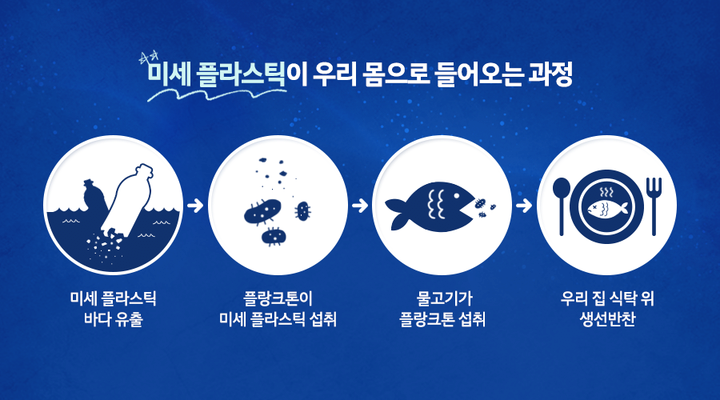 미세 플라스틱이 우리 몸으로 들어오는 과정

미세 플라스틱
바다 유출

플랑크톤이
미세 플라스틱 섭취

물고기가
플랑크톤 섭취

우리 집 식탁 위
생선반찬